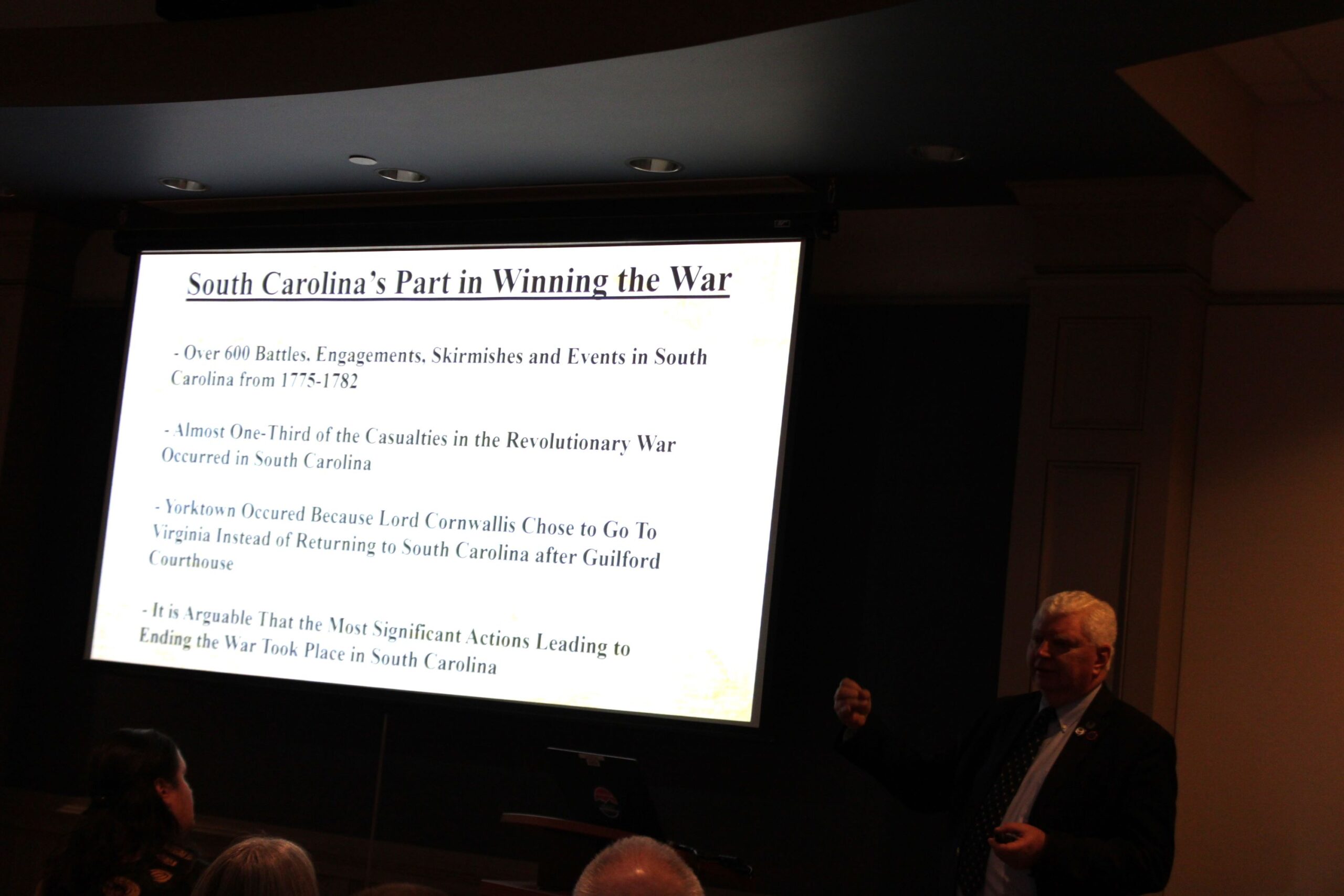 South Carolina's Part in Winning the War

- Over 600 Battles, Engagements, Skirmishes and Events in South Carolina from 1775-1782

- Almost One-Third of the Casualties in the Revolutionary War Occurred in South Carolina

- Yorktown Occured Because Lord Cornwallis Chose to Go To Virginia Instead of Returning to South Carolina after Guilford Courthouse

- It is Arguable That the Most Significant Actions Leading to Ending the War Took Place in South Carolina